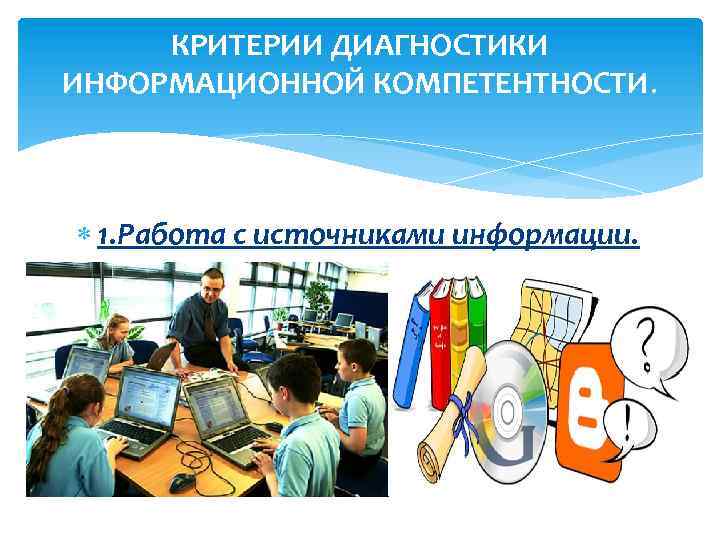 КРИТЕРИИ ДИАГНОСТИКИ ИНФОРМАЦИОННОЙ КОМПЕТЕНТНОСТИ.

1.Работа с источниками информации.

?

!